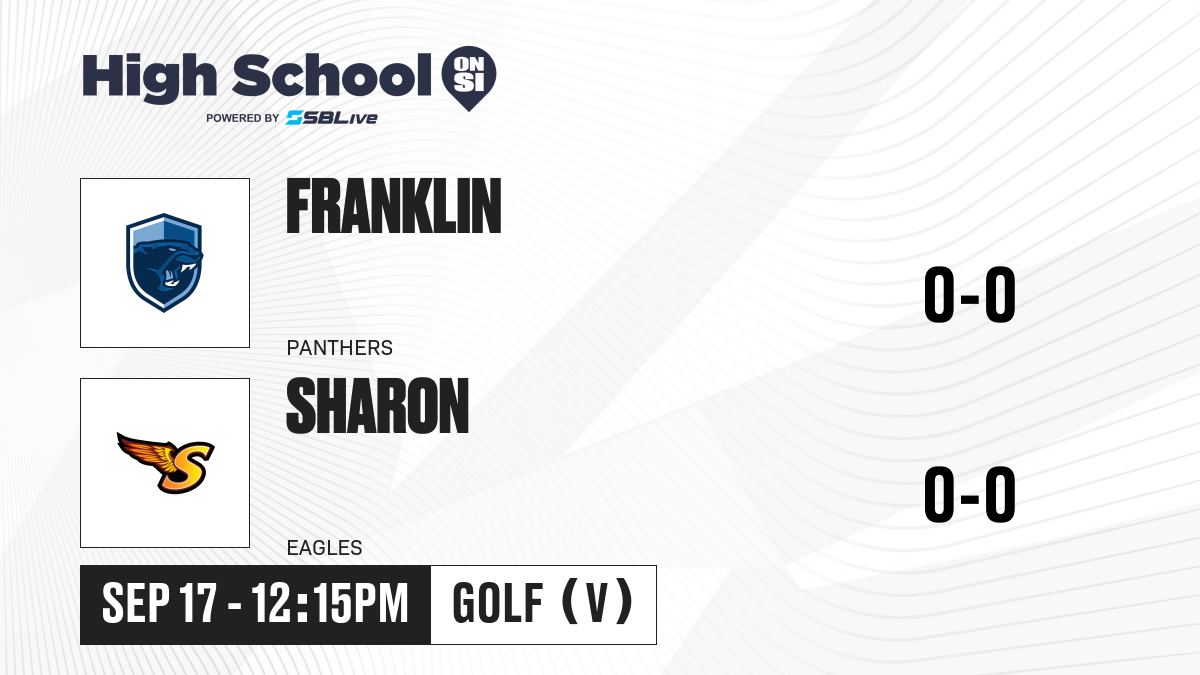 High School ON SI
POWERED BY SBLive

FRANKLIN
PANTHERS
0-0

SHARON
EAGLES
0-0

SEP 17 - 12:15PM
GOLF (V)